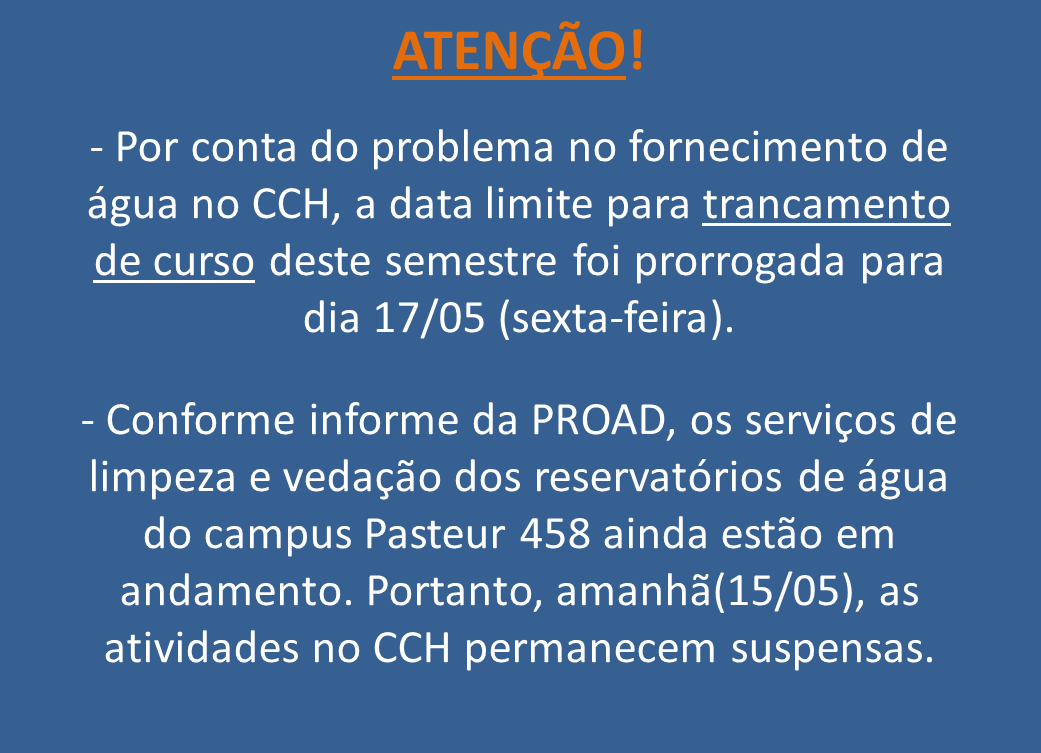 ATENÇÃO!

- Por conta do problema no fornecimento de água no CCH, a data limite para trancamento de curso deste semestre foi prorrogada para dia 17/05 (sexta-feira).

- Conforme informe da PROAD, os serviços de limpeza e vedação dos reservatórios de água do campus Pasteur 458 ainda estão em andamento. Portanto, amanhã(15/05), as atividades no CCH permanecem suspensas.